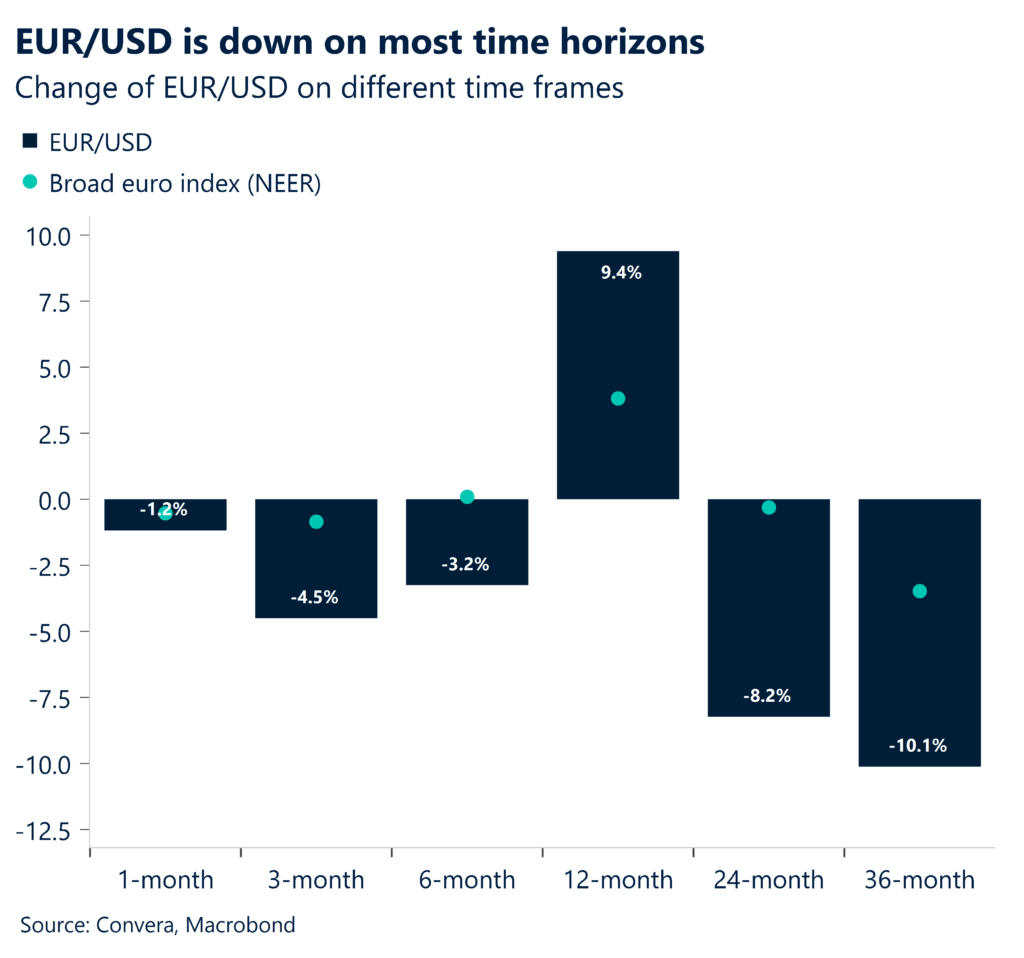 EUR/USD is down on most time horizons

Change of EUR/USD on different time frames

EUR/USD

Broad euro index (NEER)

10.0
7.5
5.0
2.5
0.0
-2.5
-5.0
-7.5
-10.0
-12.5

-1.2%
-4.5%
-3.2%
9.4%
-8.2%
-10.1%

1-month
3-month
6-month
12-month
24-month
36-month

Source: Convera, Macrobond